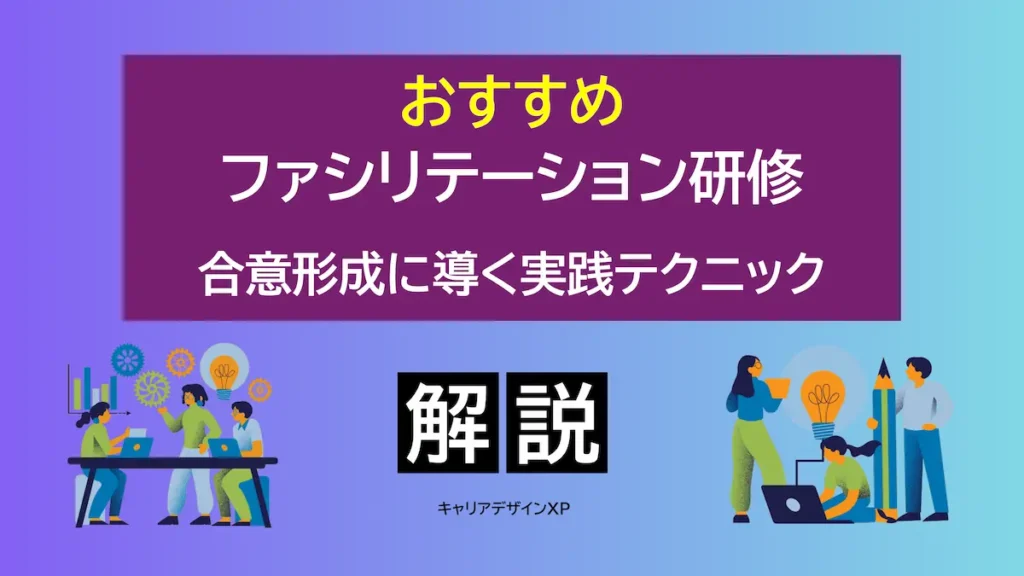 おすすめ
ファシリテーション研修
合意形成に導く実践テクニック

解説

キャリアデザインXP